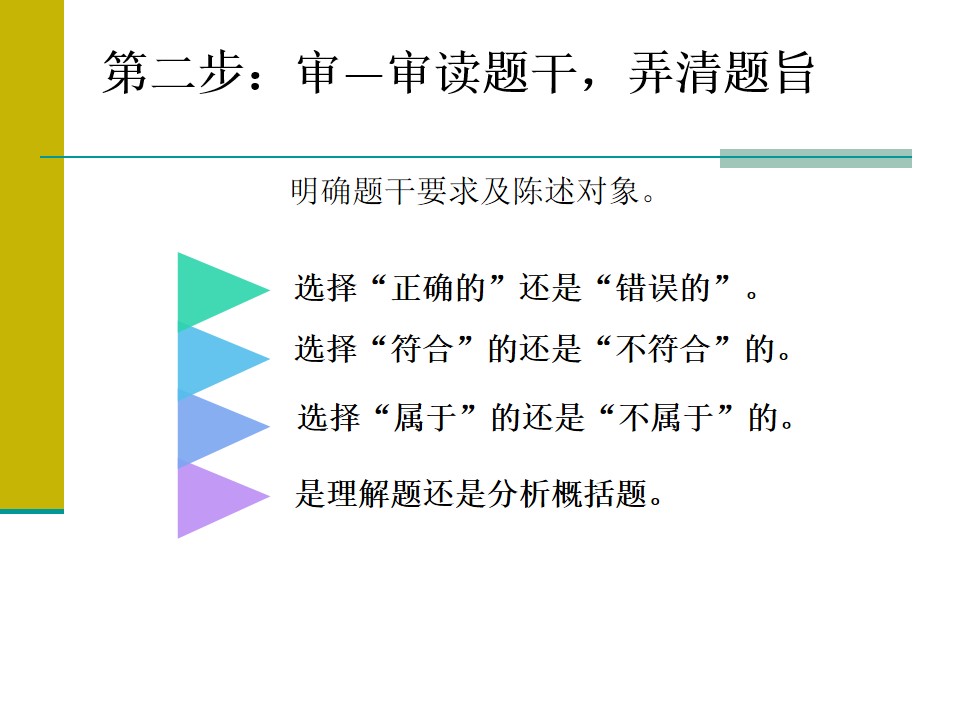 第二步：审—审读题干，弄清题旨

明确题干要求及陈述对象。

选择“正确的”还是“错误的”。

选择“符合”的还是“不符合”的。

选择“属于”的还是“不属于”的。

是理解题还是分析概括题。